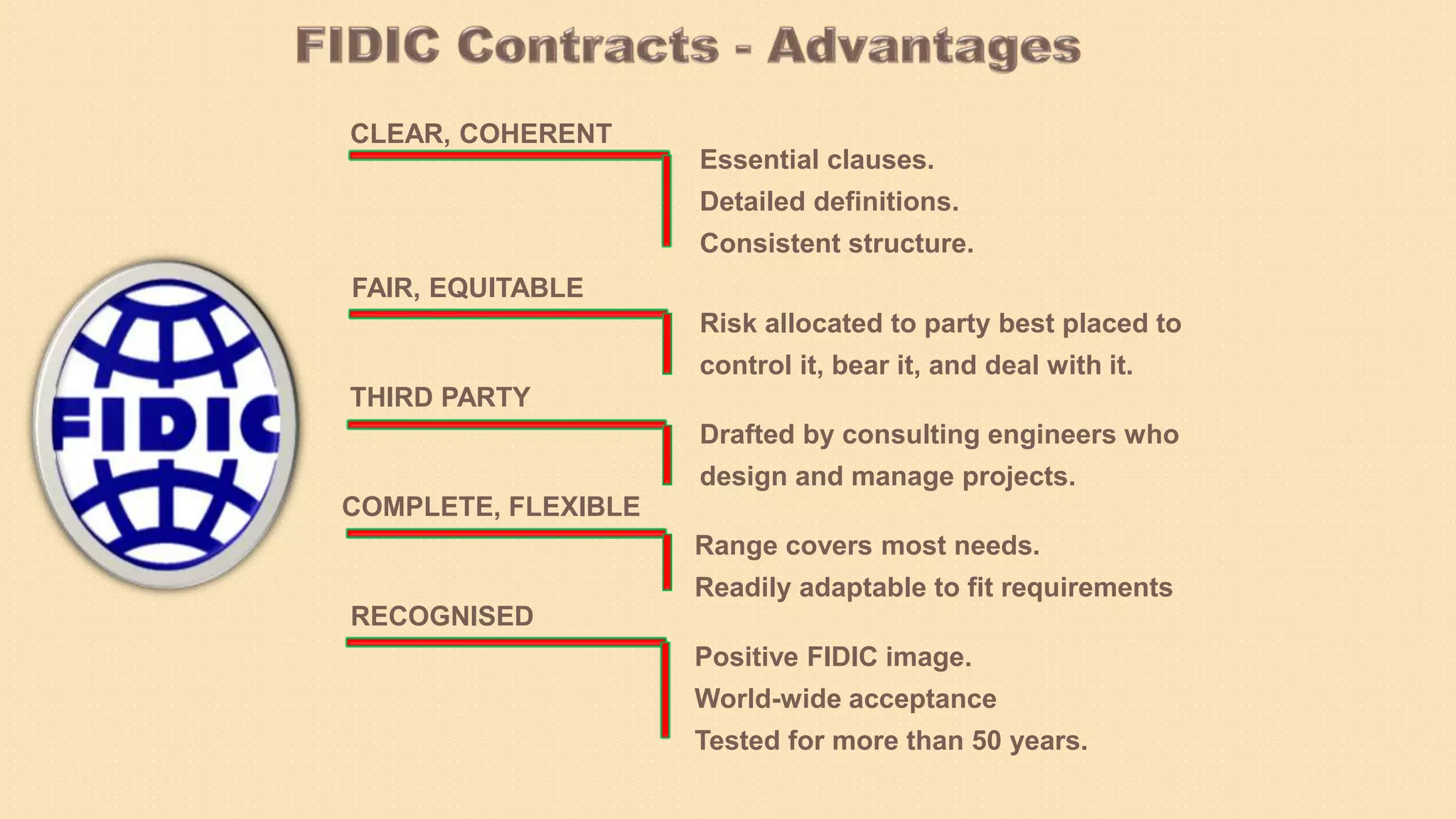 FIDIC Contracts - Advantages

FIDIC

CLEAR, COHERENT

Essential clauses.
Detailed definitions.
Consistent structure.

FAIR, EQUITABLE

Risk allocated to party best placed to control it, bear it, and deal with it.

THIRD PARTY

Drafted by consulting engineers who design and manage projects.

COMPLETE, FLEXIBLE

Range covers most needs.
Readily adaptable to fit requirements

RECOGNISED

Positive FIDIC image.
World-wide acceptance
Tested for more than 50 years.